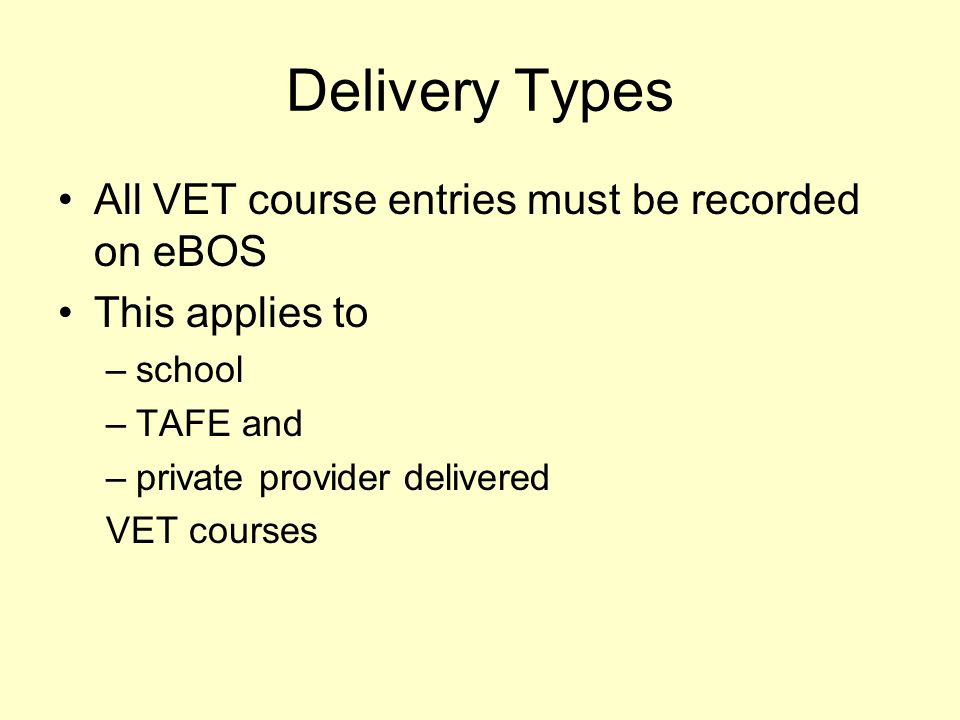 Delivery Types

• All VET course entries must be recorded on eBOS
• This applies to
– school
– TAFE and
– private provider delivered
VET courses